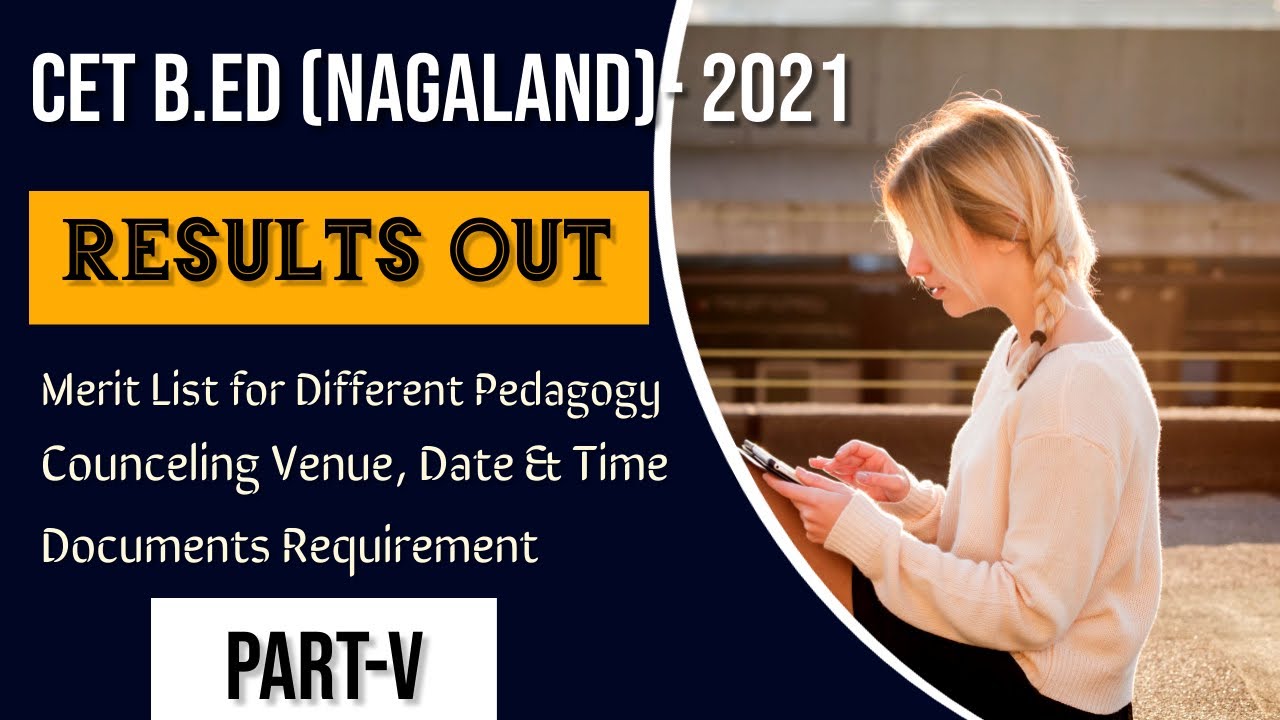 CET B.ED (NAGALAND) - 2021

RESULTS OUT

Merit List for Different Pedagogy
Counceling Venue, Date & Time
Documents Requirement

PART-V